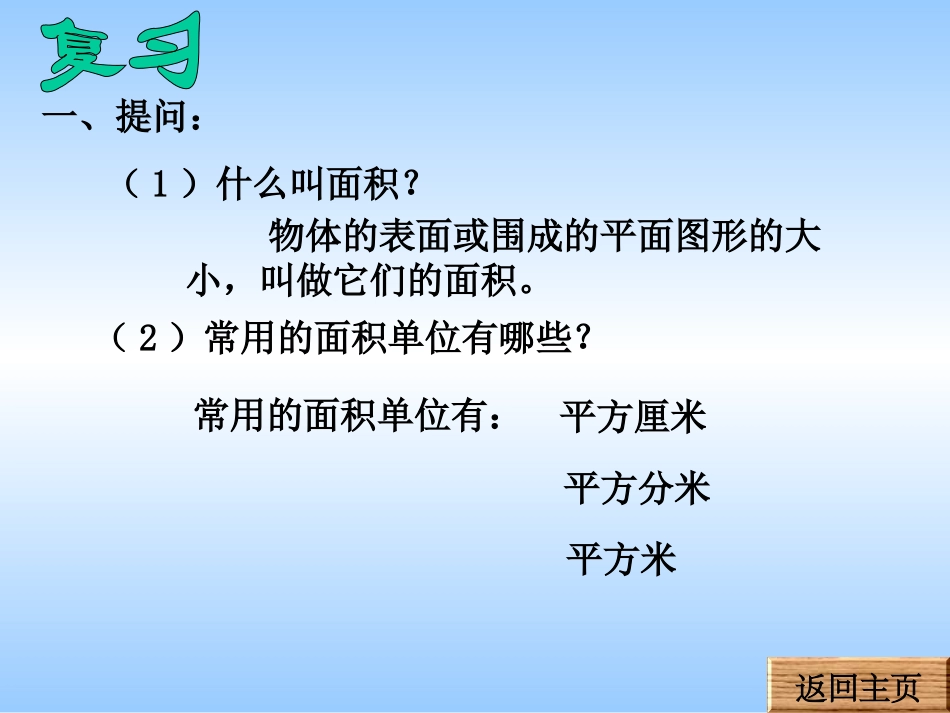 复习

一、提问：

（1）什么叫面积？

物体的表面或围成的平面图形的大小，叫做它们的面积。

（2）常用的面积单位有哪些？

常用的面积单位有： 平方厘米

平方分米

平方米

返回主页